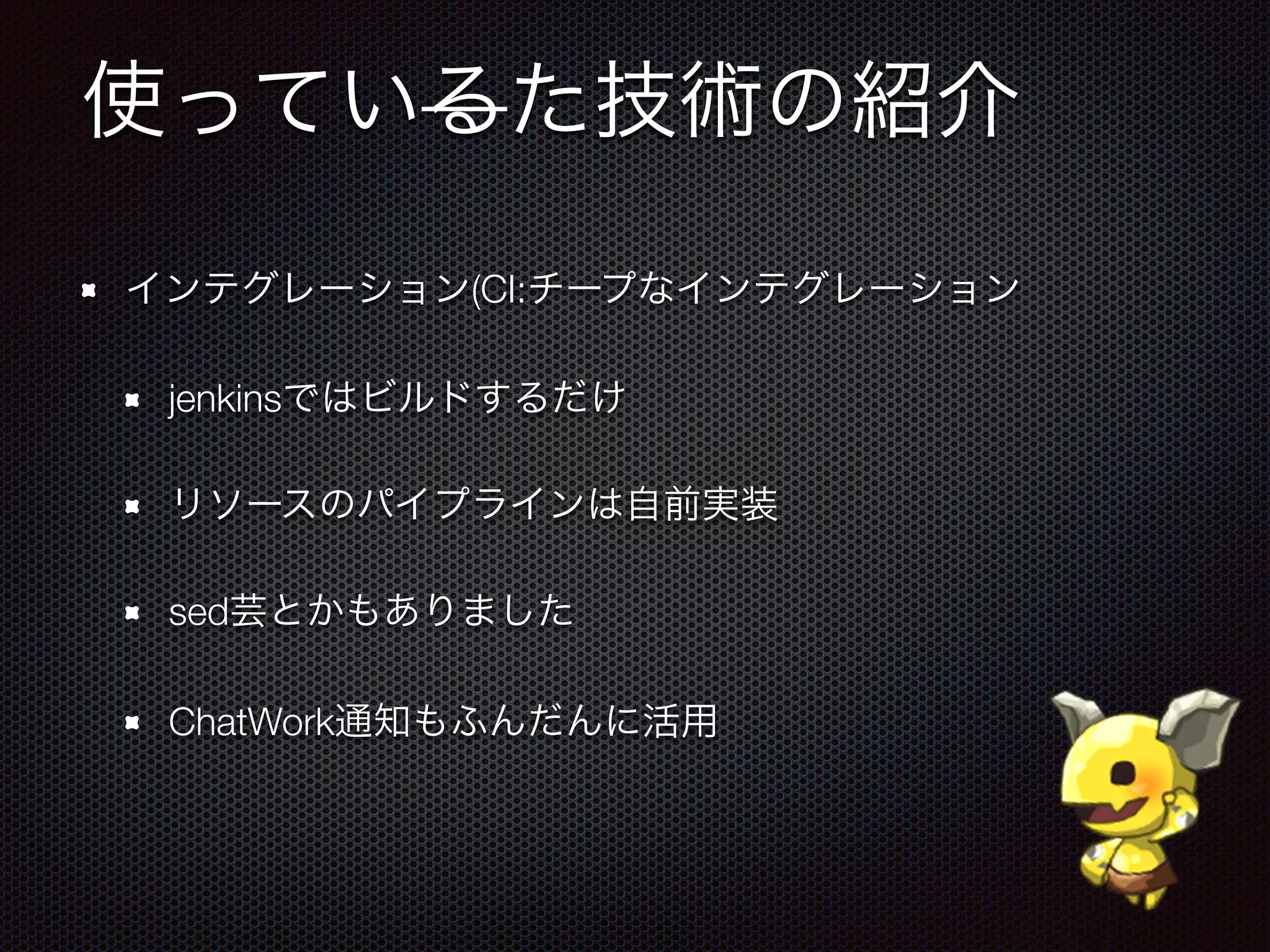 使っているた技術の紹介

インテグレーション(CI:チープなインテグレーション

jenkinsではビルドするだけ

リソースのパイプラインは自前実装

sed芸とかもありました

ChatWork通知もふんだんに活用